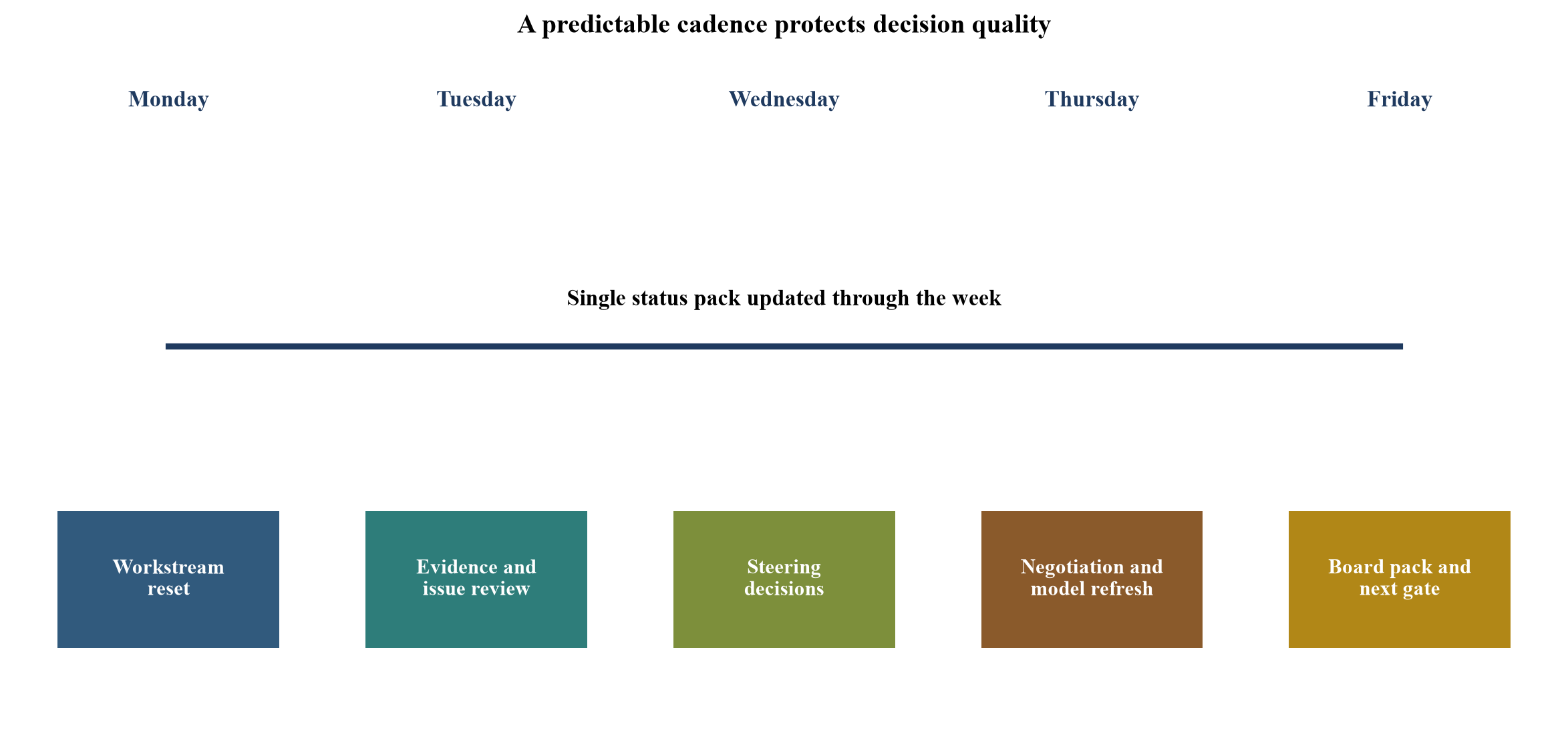 A predictable cadence protects decision quality

Monday

Tuesday

Wednesday

Thursday

Friday

Single status pack updated through the week

Workstream reset

Evidence and issue review

Steering decisions

Negotiation and model refresh

Board pack and next gate